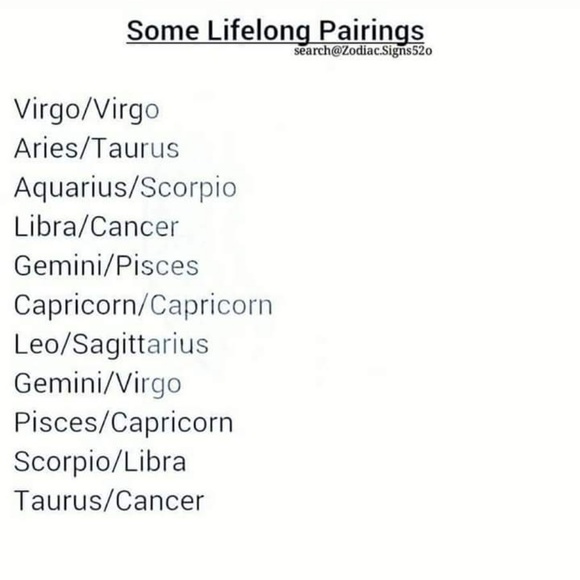 Some Lifelong Pairings
search@Zodiac.Signs52o

Virgo/Virgo
Aries/Taurus
Aquarius/Scorpio
Libra/Cancer
Gemini/Pisces
Capricorn/Capricorn
Leo/Sagittarius
Gemini/Virgo
Pisces/Capricorn
Scorpio/Libra
Taurus/Cancer